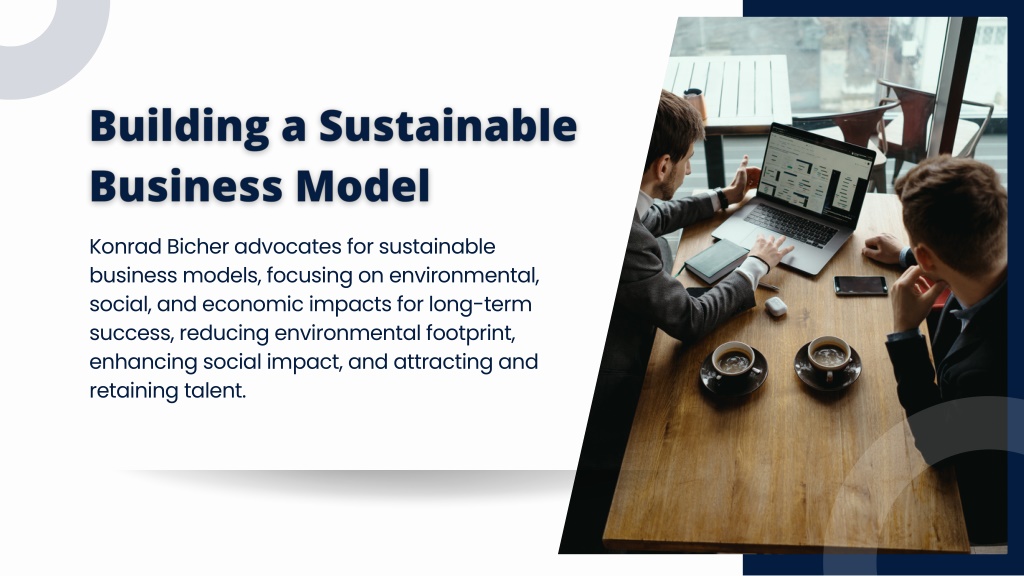 Building a Sustainable Business Model

Konrad Bicher advocates for sustainable business models, focusing on environmental, social, and economic impacts for long-term success, reducing environmental footprint, enhancing social impact, and attracting and retaining talent.